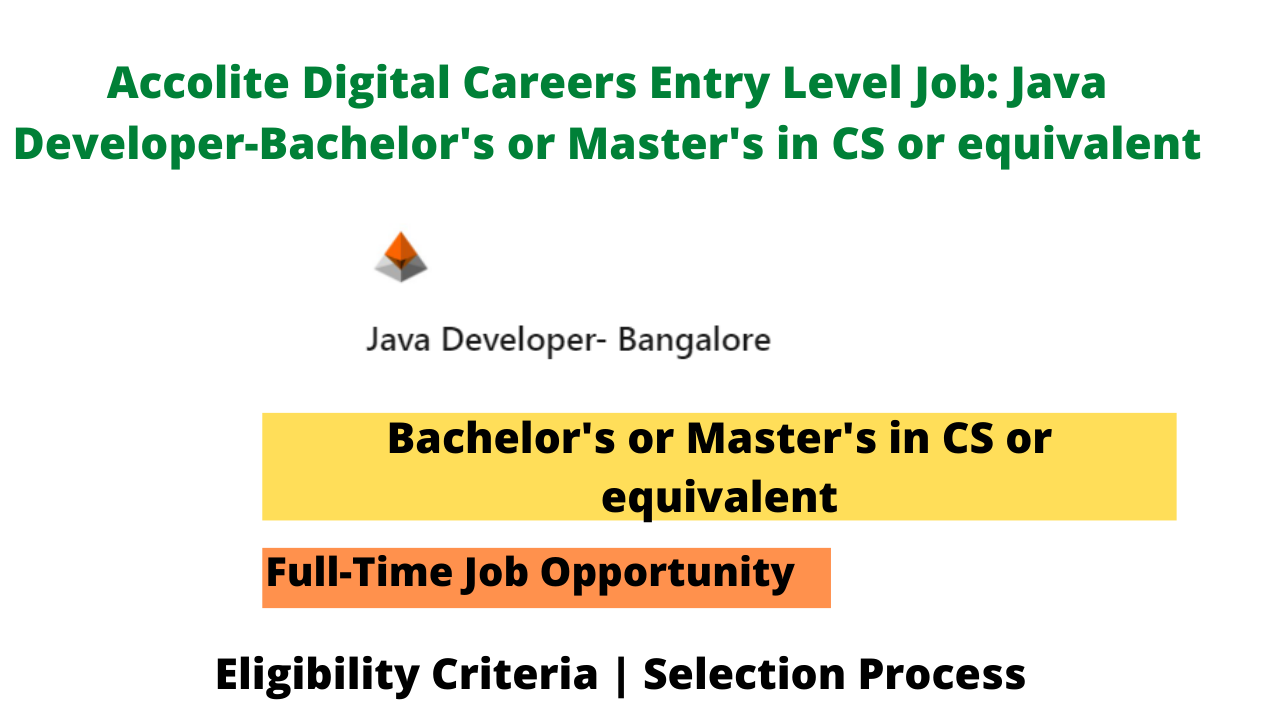 Accolite Digital Careers Entry Level Job: Java Developer-Bachelor's or Master's in CS or equivalent

Java Developer- Bangalore

Bachelor's or Master's in CS or equivalent

Full-Time Job Opportunity

Eligibility Criteria | Selection Process